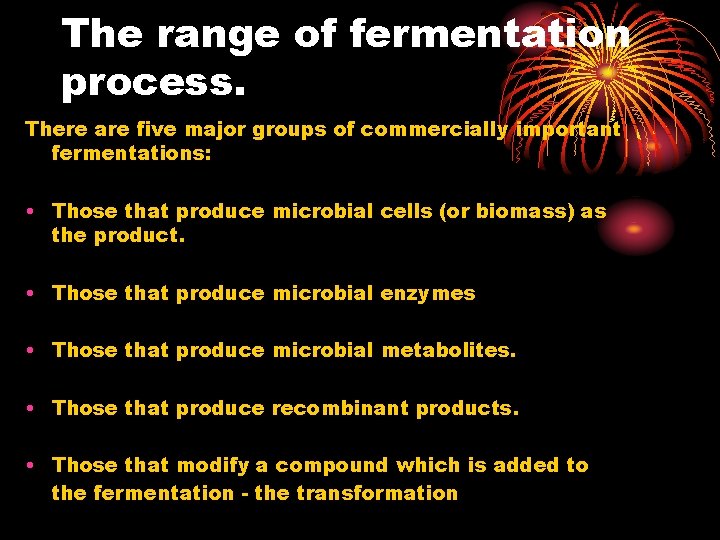 The range of fermentation process.

There are five major groups of commercially important fermentations:

• Those that produce microbial cells (or biomass) as the product.

• Those that produce microbial enzymes

• Those that produce microbial metabolites.

• Those that produce recombinant products.

• Those that modify a compound which is added to the fermentation - the transformation